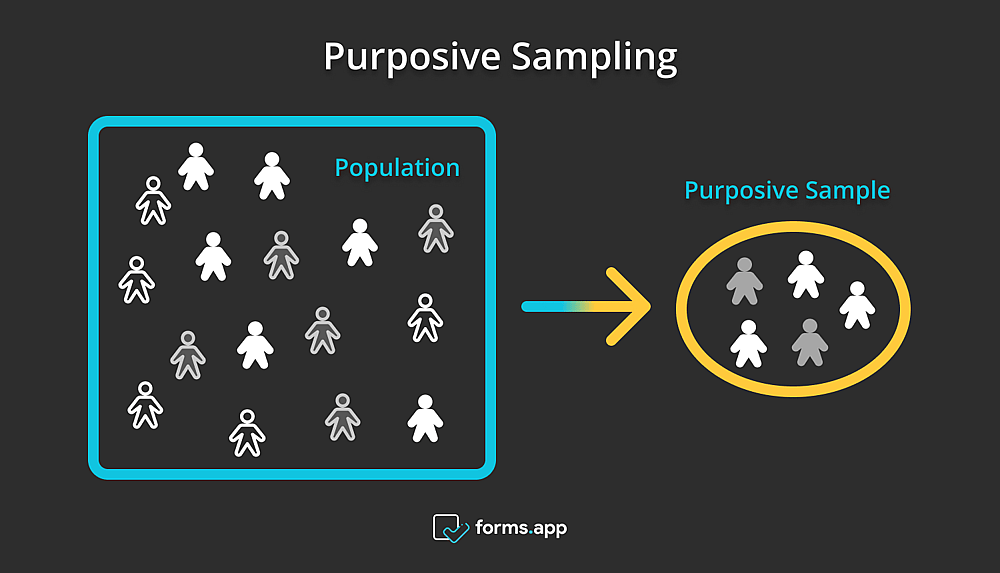 Purposive Sampling

Population

Purposive Sample

forms.app